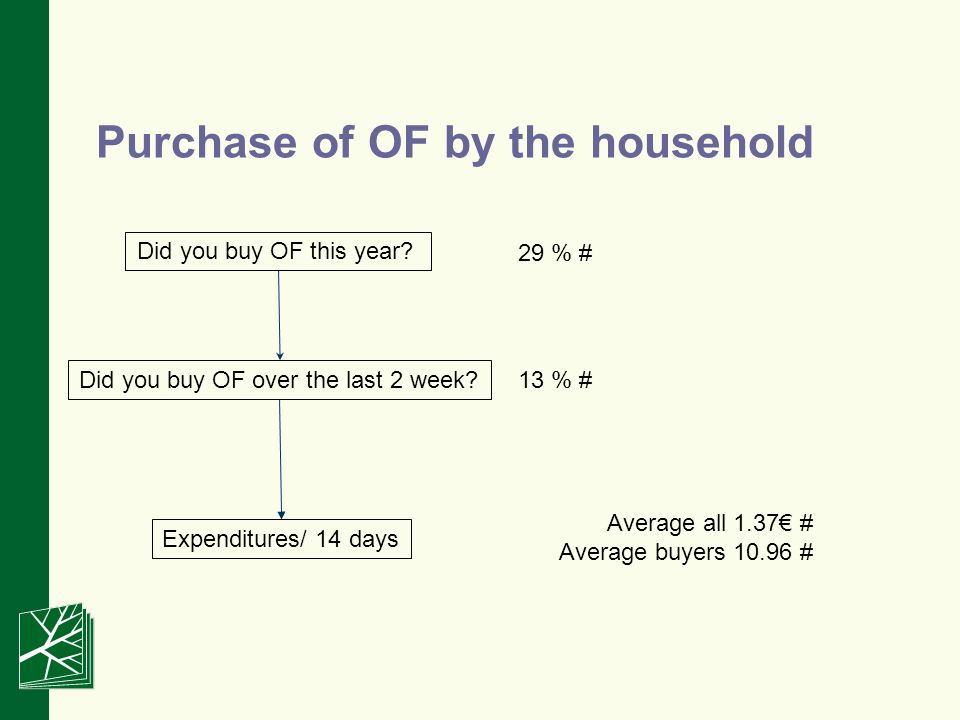 Purchase of OF by the household

Did you buy OF this year?

29 % #

Did you buy OF over the last 2 week?

13 % #

Expenditures/ 14 days

Average all 1.37€ #
Average buyers 10.96 #